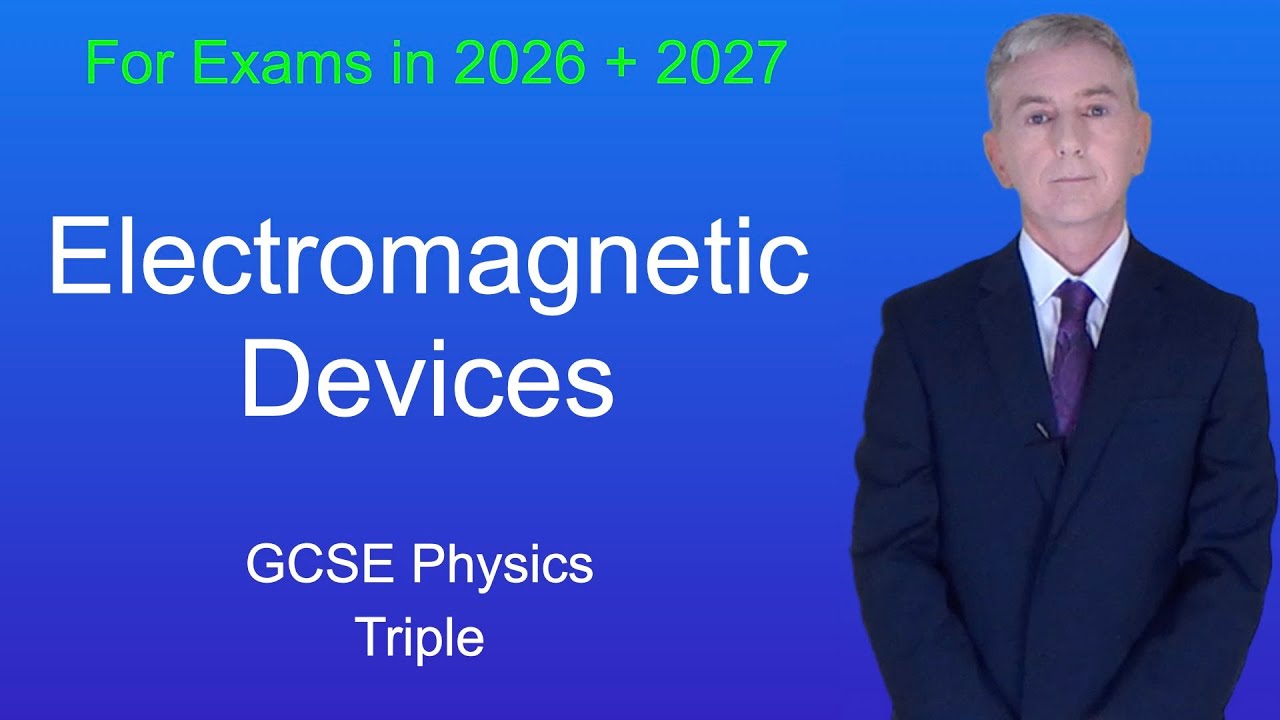 For Exams in 2026 + 2027

Electromagnetic Devices

GCSE Physics
Triple